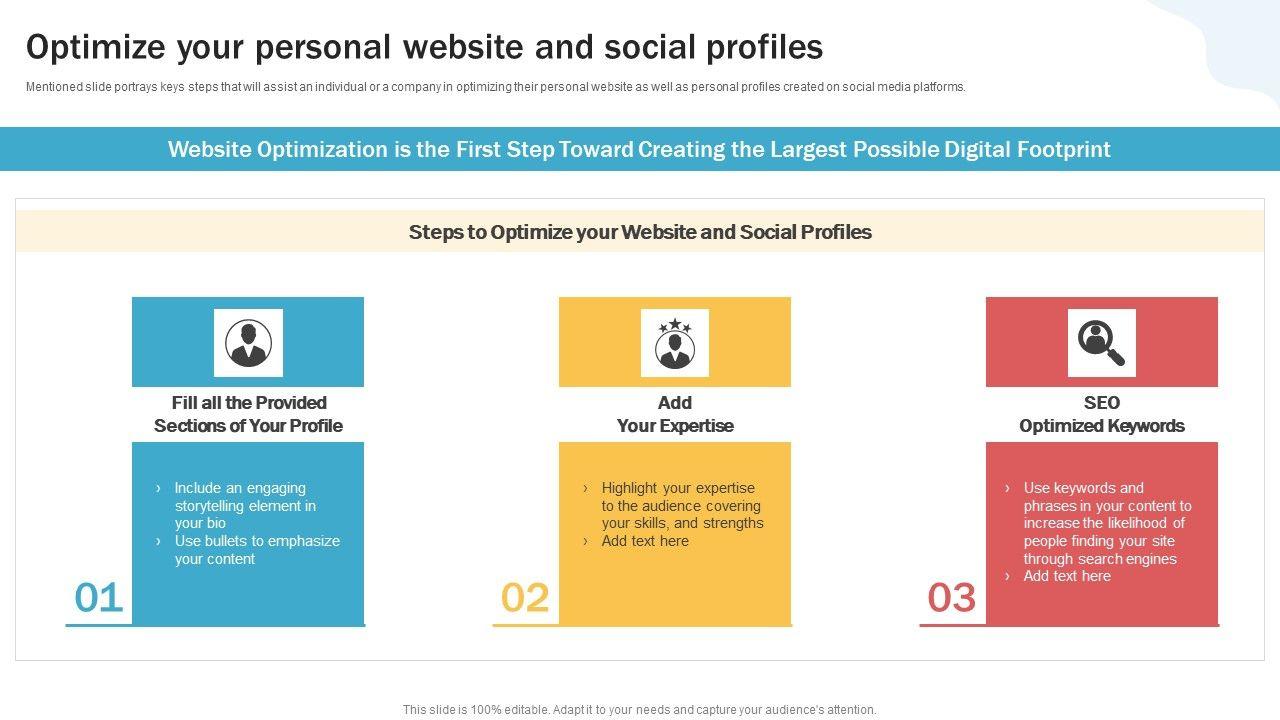 Optimize your personal website and social profiles

Mentioned slide portrays keys steps that will assist an individual or a company in optimizing their personal website as well as personal profiles created on social media platforms.

Website Optimization is the First Step Toward Creating the Largest Possible Digital Footprint

Steps to Optimize your Website and Social Profiles

Fill all the Provided Sections of Your Profile

› Include an engaging storytelling element in your bio
› Use bullets to emphasize your content

01

Add Your Expertise

› Highlight your expertise to the audience covering your skills, and strengths
› Add text here

02

SEO Optimized Keywords

› Use keywords and phrases in your content to increase the likelihood of people finding your site through search engines
› Add text here

03

This slide is 100% editable. Adapt it to your needs and capture your audience's attention.